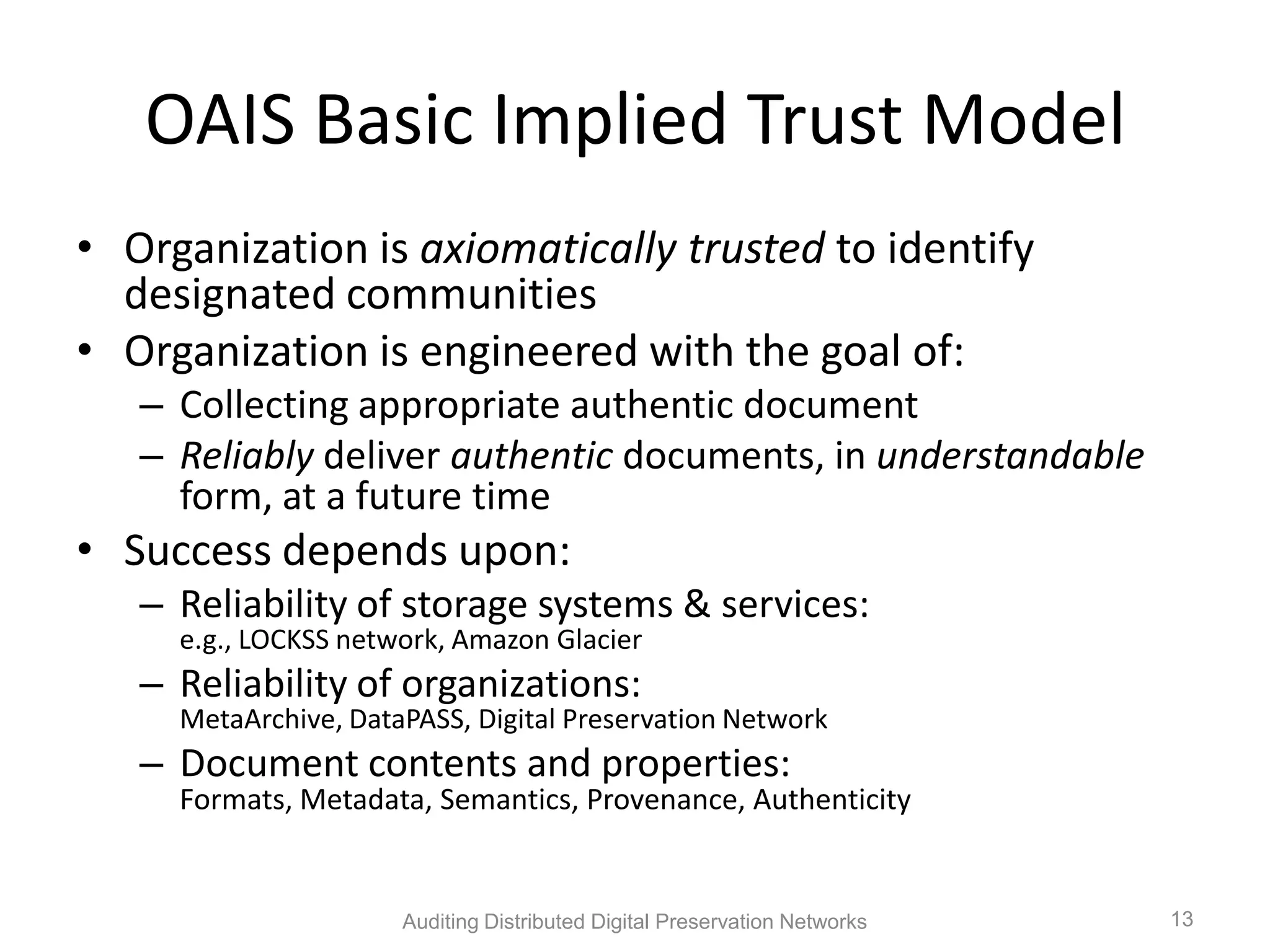 OAIS Basic Implied Trust Model

• Organization is axiomatically trusted to identify designated communities
• Organization is engineered with the goal of:
– Collecting appropriate authentic document
– Reliably deliver authentic documents, in understandable form, at a future time
• Success depends upon:
– Reliability of storage systems & services:
e.g., LOCKSS network, Amazon Glacier
– Reliability of organizations:
MetaArchive, DataPASS, Digital Preservation Network
– Document contents and properties:
Formats, Metadata, Semantics, Provenance, Authenticity

Auditing Distributed Digital Preservation Networks

13